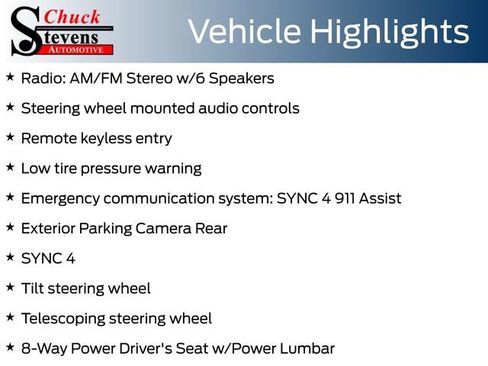 Chuck Stevens AUTOMOTIVE

Vehicle Highlights

★ Radio: AM/FM Stereo w/6 Speakers

★ Steering wheel mounted audio controls

★ Remote keyless entry

★ Low tire pressure warning

★ Emergency communication system: SYNC 4 911 Assist

★ Exterior Parking Camera Rear

★ SYNC 4

★ Tilt steering wheel

★ Telescoping steering wheel

★ 8-Way Power Driver's Seat w/Power Lumbar